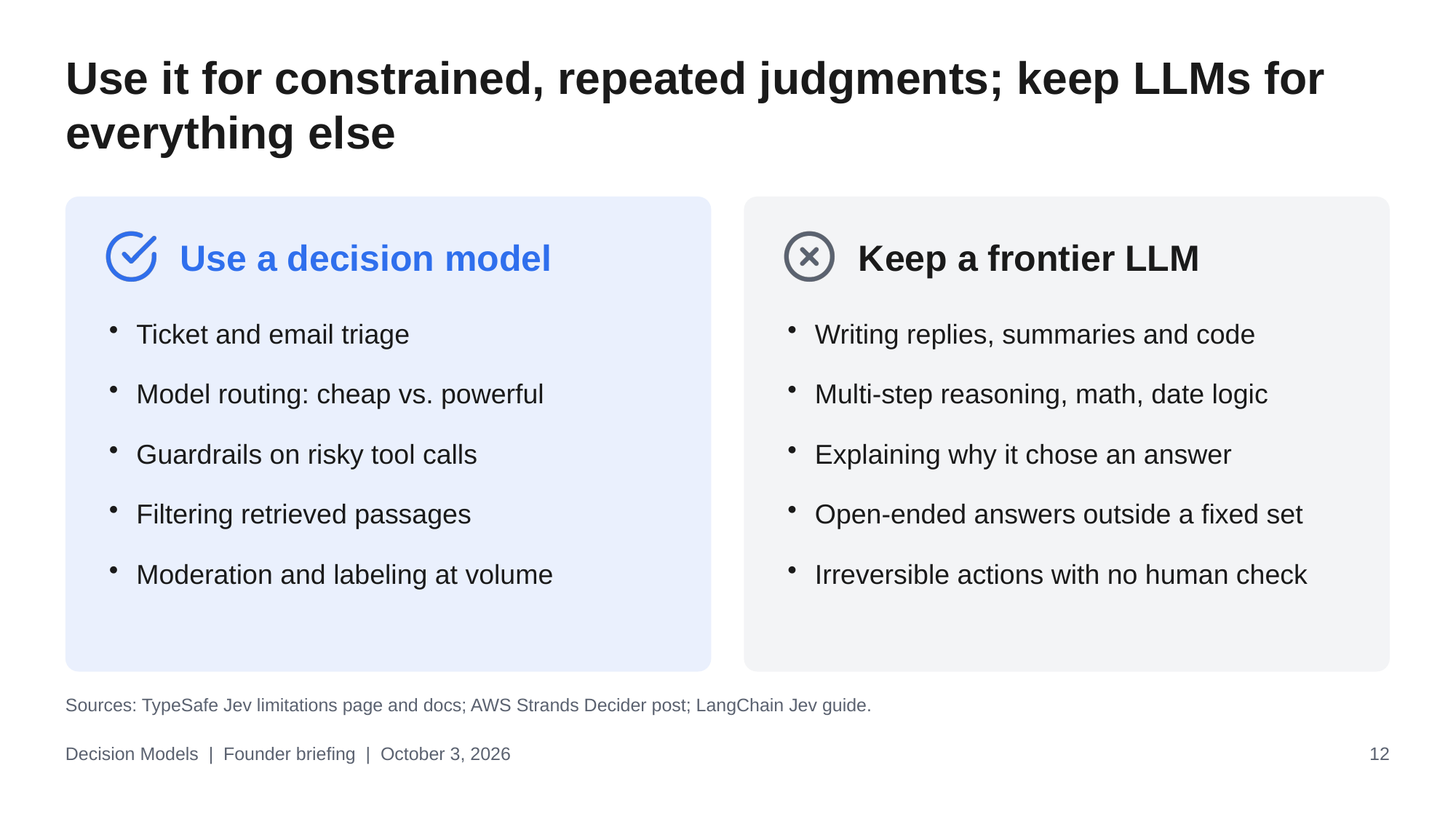 Use it for constrained, repeated judgments; keep LLMs for everything else

Use a decision model

• Ticket and email triage
• Model routing: cheap vs. powerful
• Guardrails on risky tool calls
• Filtering retrieved passages
• Moderation and labeling at volume

Keep a frontier LLM

• Writing replies, summaries and code
• Multi-step reasoning, math, date logic
• Explaining why it chose an answer
• Open-ended answers outside a fixed set
• Irreversible actions with no human check

Sources: TypeSafe Jev limitations page and docs; AWS Strands Decider post; LangChain Jev guide.

Decision Models | Founder briefing | October 3, 2026

12